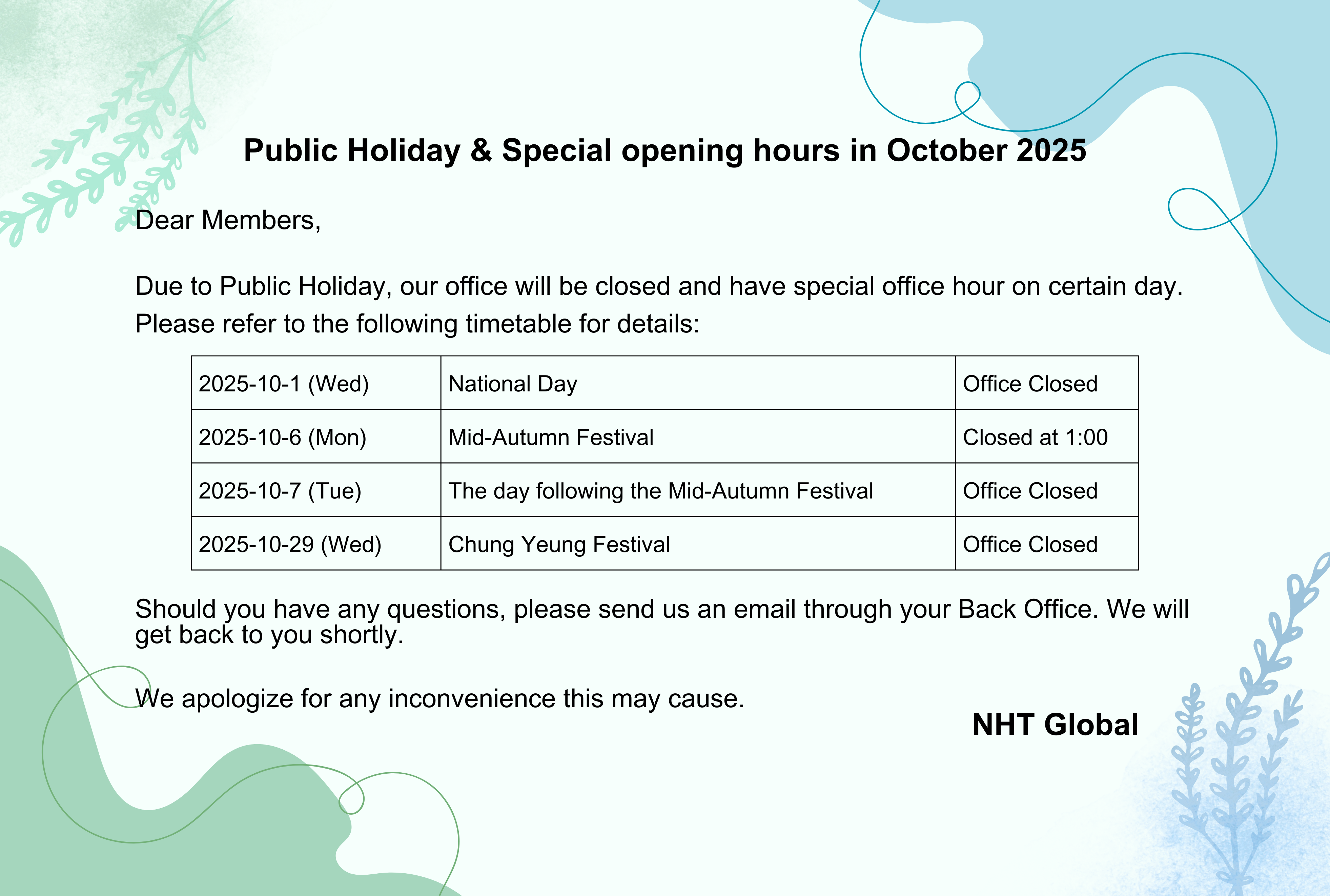 Public Holiday & Special opening hours in October 2025

Dear Members,

Due to Public Holiday, our office will be closed and have special office hour on certain day. Please refer to the following timetable for details:

| 2025-10-1 (Wed) | National Day | Office Closed |
|---|---|---|
| 2025-10-6 (Mon) | Mid-Autumn Festival | Closed at 1:00 |
| 2025-10-7 (Tue) | The day following the Mid-Autumn Festival | Office Closed |
| 2025-10-29 (Wed) | Chung Yeung Festival | Office Closed |

Should you have any questions, please send us an email through your Back Office. We will get back to you shortly.

We apologize for any inconvenience this may cause.

NHT Global